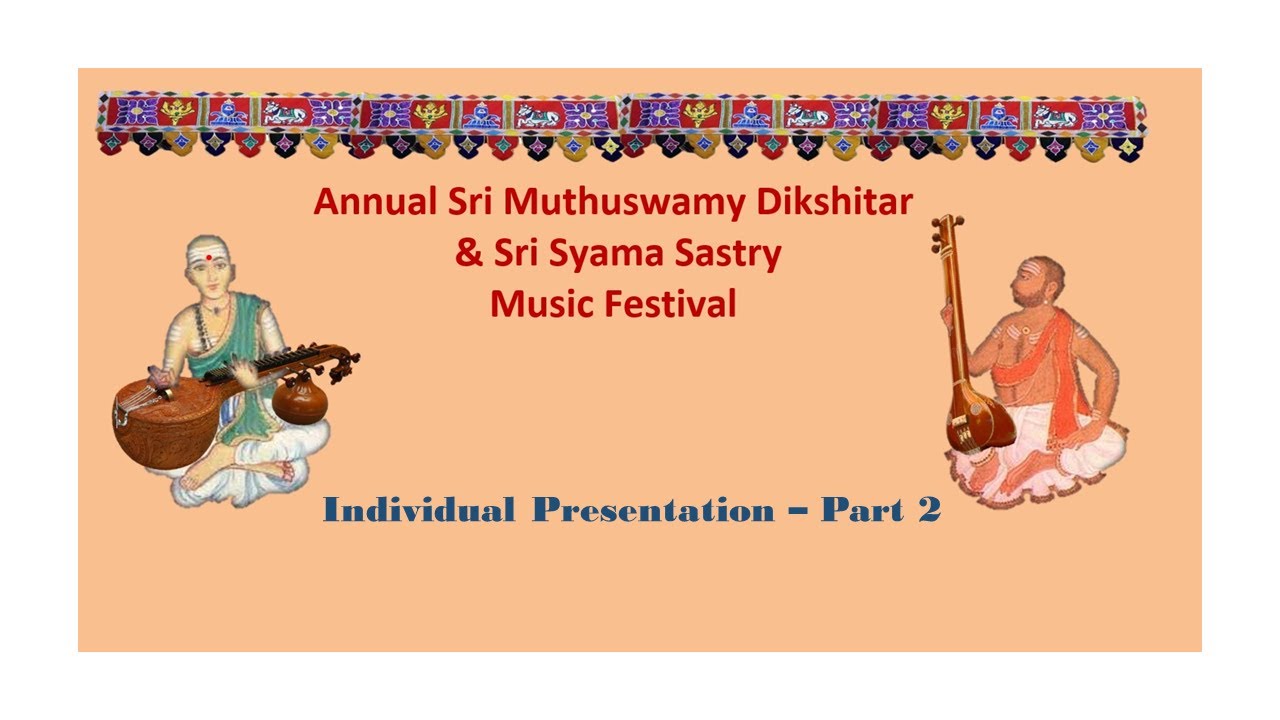 Annual Sri Muthuswamy Dikshitar
& Sri Syama Sastry
Music Festival

Individual Presentation – Part 2